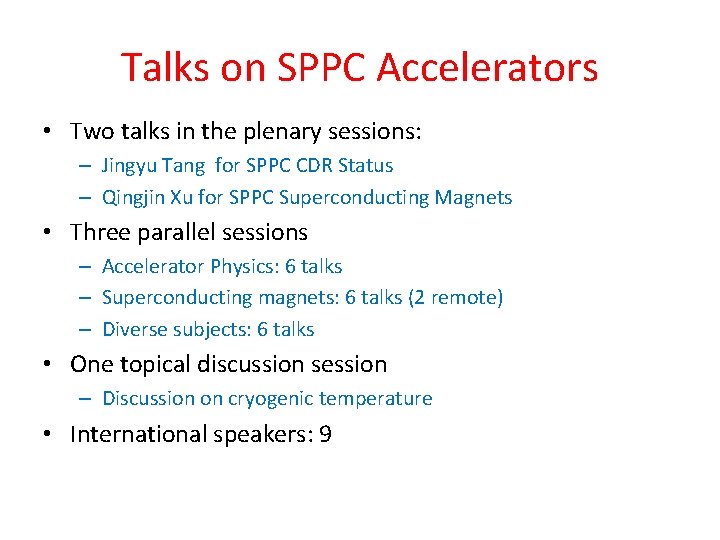 Talks on SPPC Accelerators

• Two talks in the plenary sessions:
– Jingyu Tang for SPPC CDR Status
– Qingjin Xu for SPPC Superconducting Magnets

• Three parallel sessions
– Accelerator Physics: 6 talks
– Superconducting magnets: 6 talks (2 remote)
– Diverse subjects: 6 talks

• One topical discussion session
– Discussion on cryogenic temperature

• International speakers: 9